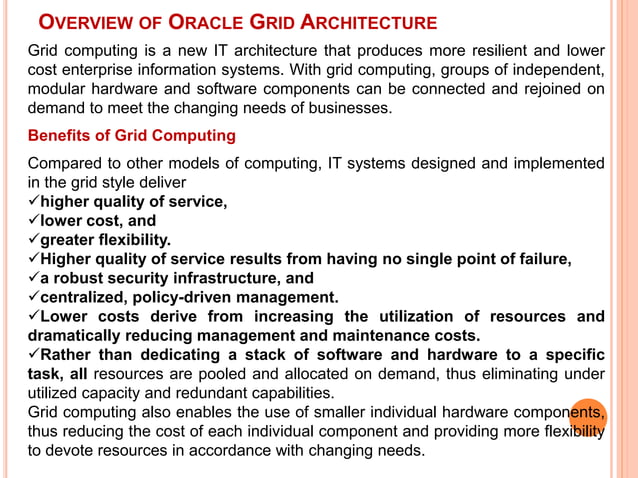 OVERVIEW OF ORACLE GRID ARCHITECTURE

Grid computing is a new IT architecture that produces more resilient and lower cost enterprise information systems. With grid computing, groups of independent, modular hardware and software components can be connected and rejoined on demand to meet the changing needs of businesses.

Benefits of Grid Computing

Compared to other models of computing, IT systems designed and implemented in the grid style deliver
✓higher quality of service,
✓lower cost, and
✓greater flexibility.
✓Higher quality of service results from having no single point of failure,
✓a robust security infrastructure, and
✓centralized, policy-driven management.
✓Lower costs derive from increasing the utilization of resources and dramatically reducing management and maintenance costs.
✓Rather than dedicating a stack of software and hardware to a specific task, all resources are pooled and allocated on demand, thus eliminating under utilized capacity and redundant capabilities.
Grid computing also enables the use of smaller individual hardware components, thus reducing the cost of each individual component and providing more flexibility to devote resources in accordance with changing needs.